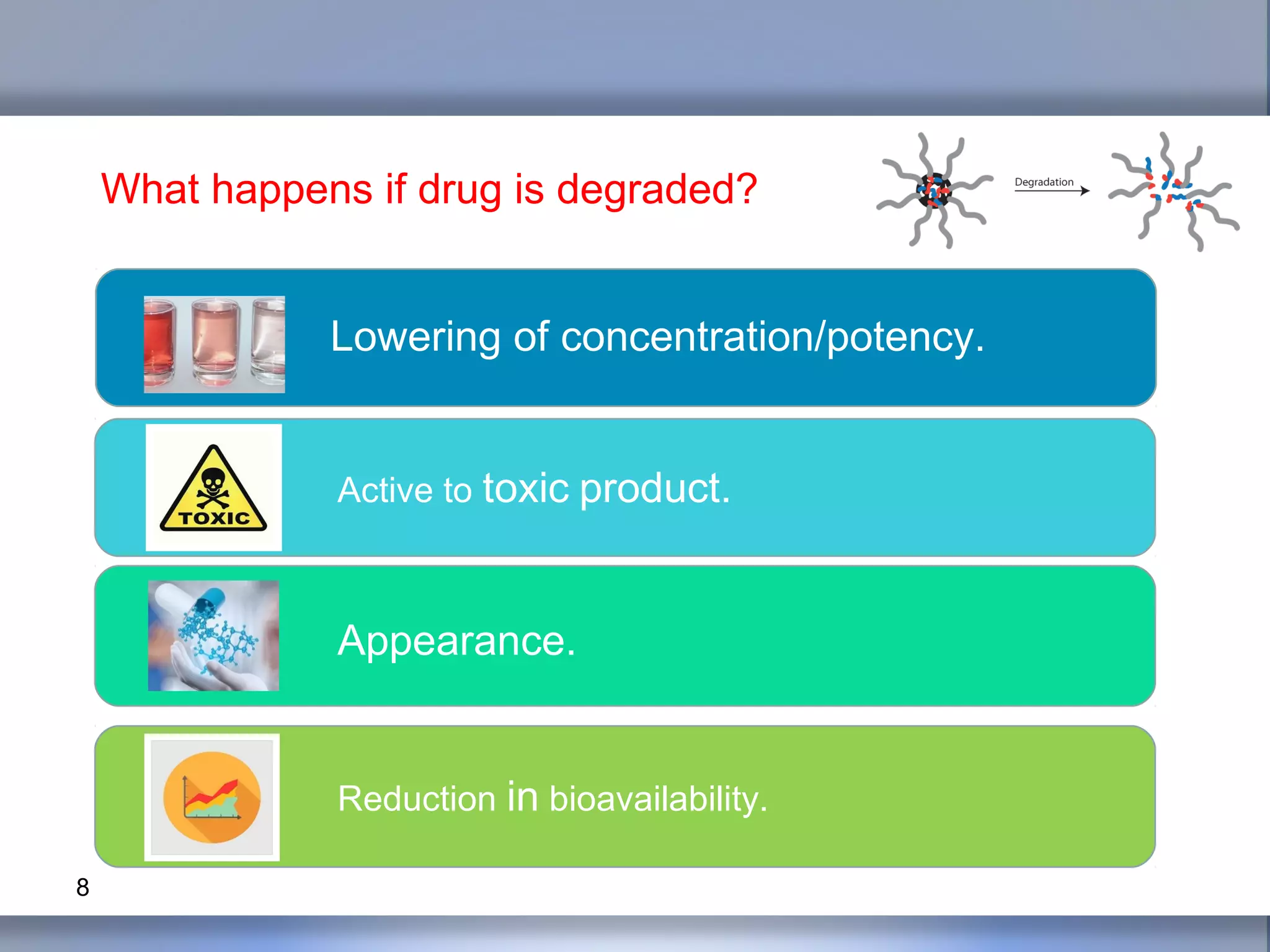 What happens if drug is degraded?

Degradation

Lowering of concentration/potency.

TOXIC

Active to toxic product.

Appearance.

Reduction in bioavailability.

8